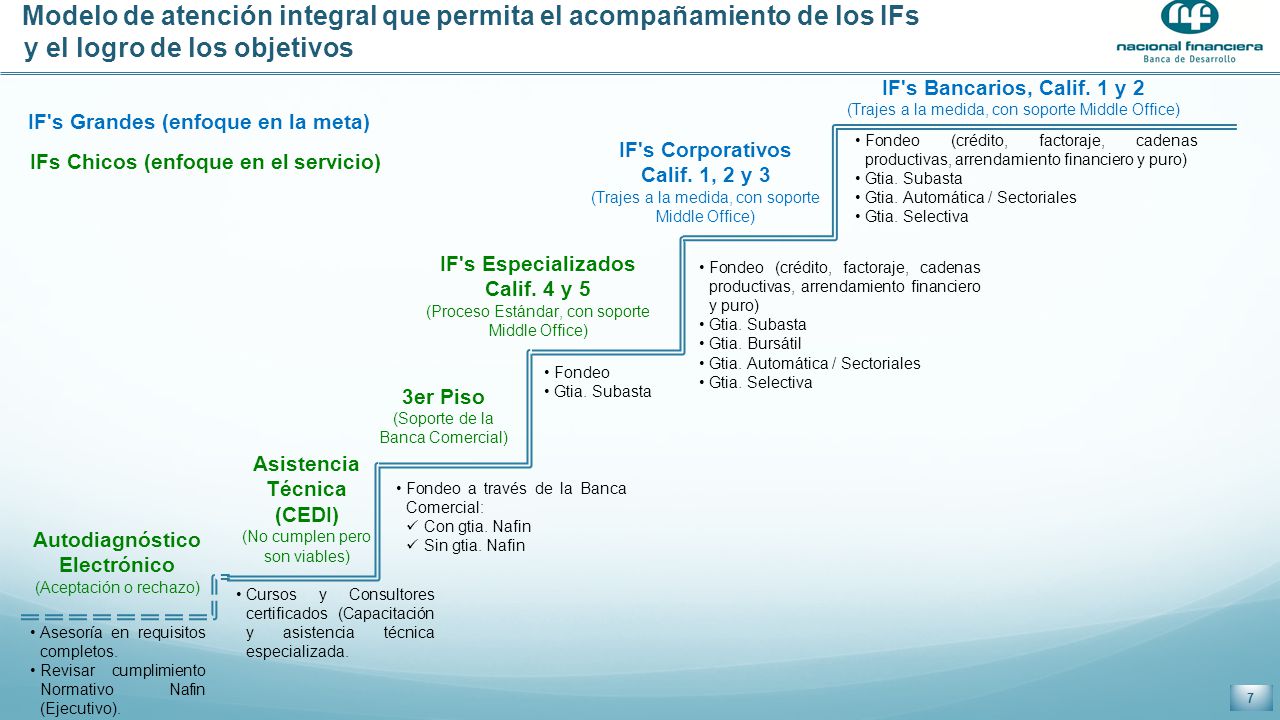 Modelo de atención integral que permita el acompañamiento de los IFs y el logro de los objetivos

nacional financiera
Banca de Desarrollo

IF's Grandes (enfoque en la meta)

IFs Chicos (enfoque en el servicio)

IF's Bancarios, Calif. 1 y 2
(Trajes a la medida, con soporte Middle Office)

• Fondeo (crédito, factoraje, cadenas productivas, arrendamiento financiero y puro)
• Gtia. Subasta
• Gtia. Automática / Sectoriales
• Gtia. Selectiva

IF's Corporativos
Calif. 1, 2 y 3
(Trajes a la medida, con soporte Middle Office)

• Fondeo (crédito, factoraje, cadenas productivas, arrendamiento financiero y puro)
• Gtia. Subasta
• Gtia. Bursátil
• Gtia. Automática / Sectoriales
• Gtia. Selectiva

IF's Especializados
Calif. 4 y 5
(Proceso Estándar, con soporte Middle Office)

• Fondeo
• Gtia. Subasta

3er Piso
(Soporte de la Banca Comercial)

• Fondeo a través de la Banca Comercial:
✓ Con gtia. Nafin
✓ Sin gtia. Nafin

Asistencia Técnica
(CEDI)
(No cumplen pero son viables)

• Cursos y Consultores certificados (Capacitación y asistencia técnica especializada.

Autodiagnóstico Electrónico
(Aceptación o rechazo)

• Asesoría en requisitos completos.
• Revisar cumplimiento Normativo Nafin (Ejecutivo).

7